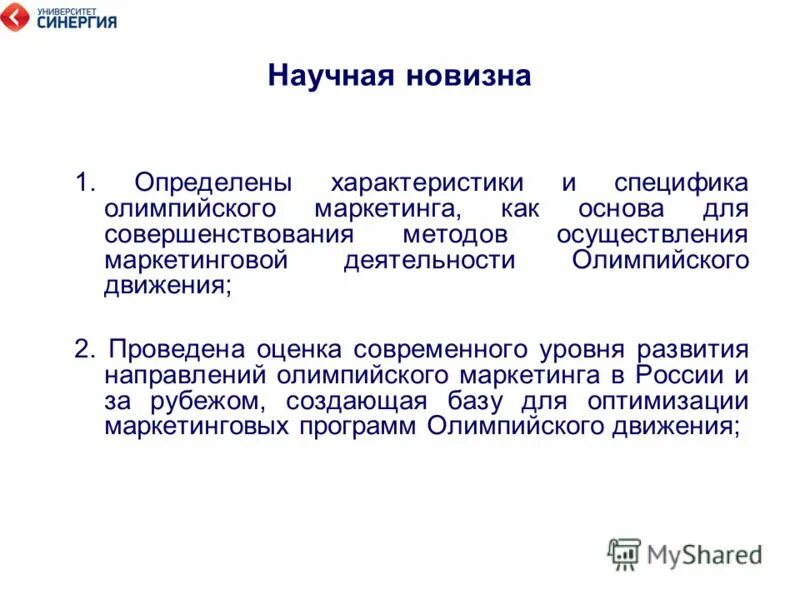 УНИВЕРСИТЕТ
СИНЕРГИЯ

Научная новизна

1. Определены характеристики и специфика олимпийского маркетинга, как основа для совершенствования методов осуществления маркетинговой деятельности Олимпийского движения;

2. Проведена оценка современного уровня развития направлений олимпийского маркетинга в России и за рубежом, создающая базу для оптимизации маркетинговых программ Олимпийского движения;

MyShared